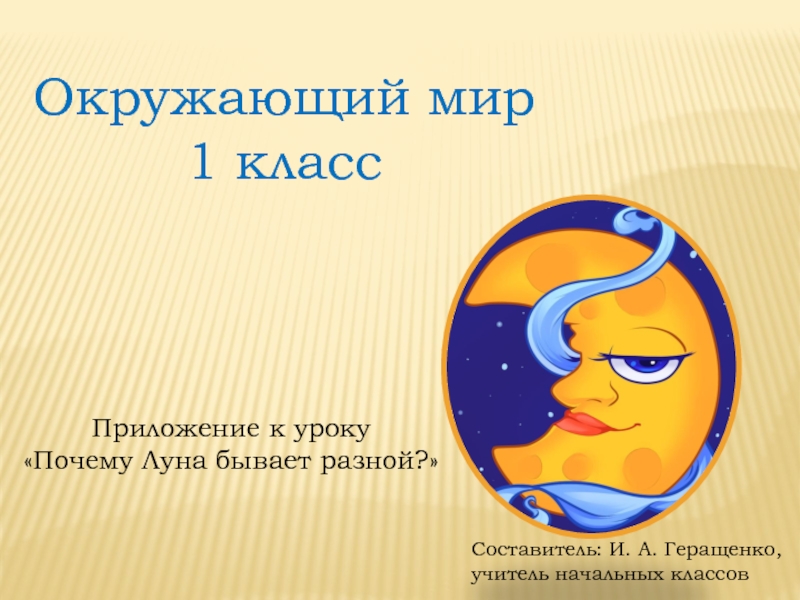 Окружающий мир
1 класс

Приложение к уроку
«Почему Луна бывает разной?»

Составитель: И. А. Геращенко,
учитель начальных классов